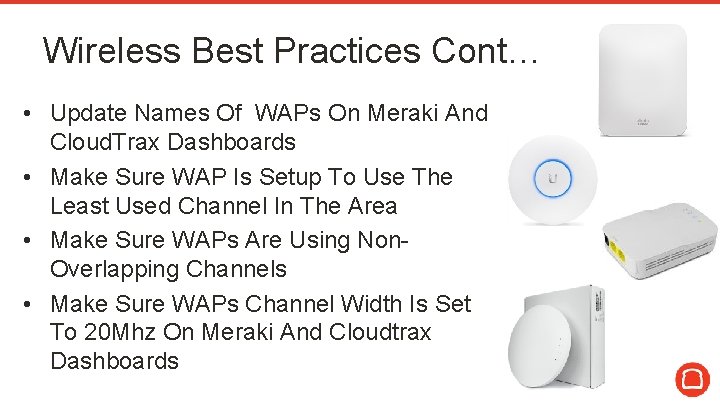 Wireless Best Practices Cont…

• Update Names Of WAPs On Meraki And CloudTrax Dashboards
• Make Sure WAP Is Setup To Use The Least Used Channel In The Area
• Make Sure WAPs Are Using Non-Overlapping Channels
• Make Sure WAPs Channel Width Is Set To 20Mhz On Meraki And Cloudtrax Dashboards